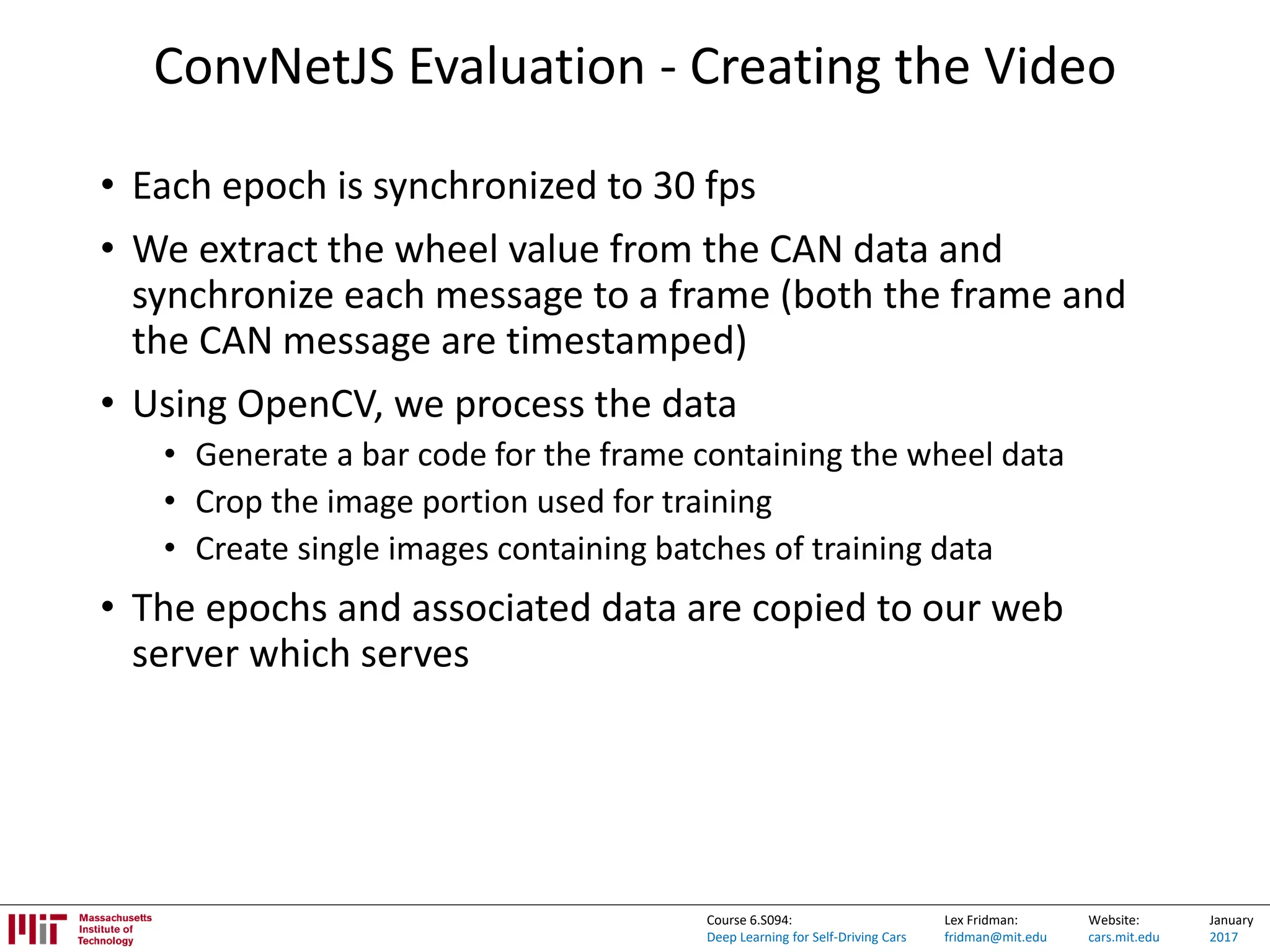 ConvNetJS Evaluation - Creating the Video

• Each epoch is synchronized to 30 fps
• We extract the wheel value from the CAN data and synchronize each message to a frame (both the frame and the CAN message are timestamped)
• Using OpenCV, we process the data
  • Generate a bar code for the frame containing the wheel data
  • Crop the image portion used for training
  • Create single images containing batches of training data
• The epochs and associated data are copied to our web server which serves

Massachusetts Institute of Technology

Course 6.S094:
Deep Learning for Self-Driving Cars

Lex Fridman:
fridman@mit.edu

Website:
cars.mit.edu

January
2017